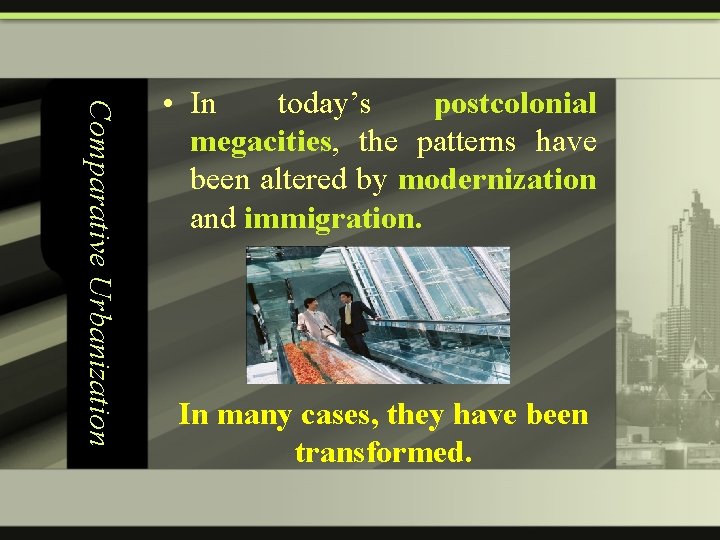 Comparative Urbanization

• In today's postcolonial megacities, the patterns have been altered by modernization and immigration.

In many cases, they have been transformed.